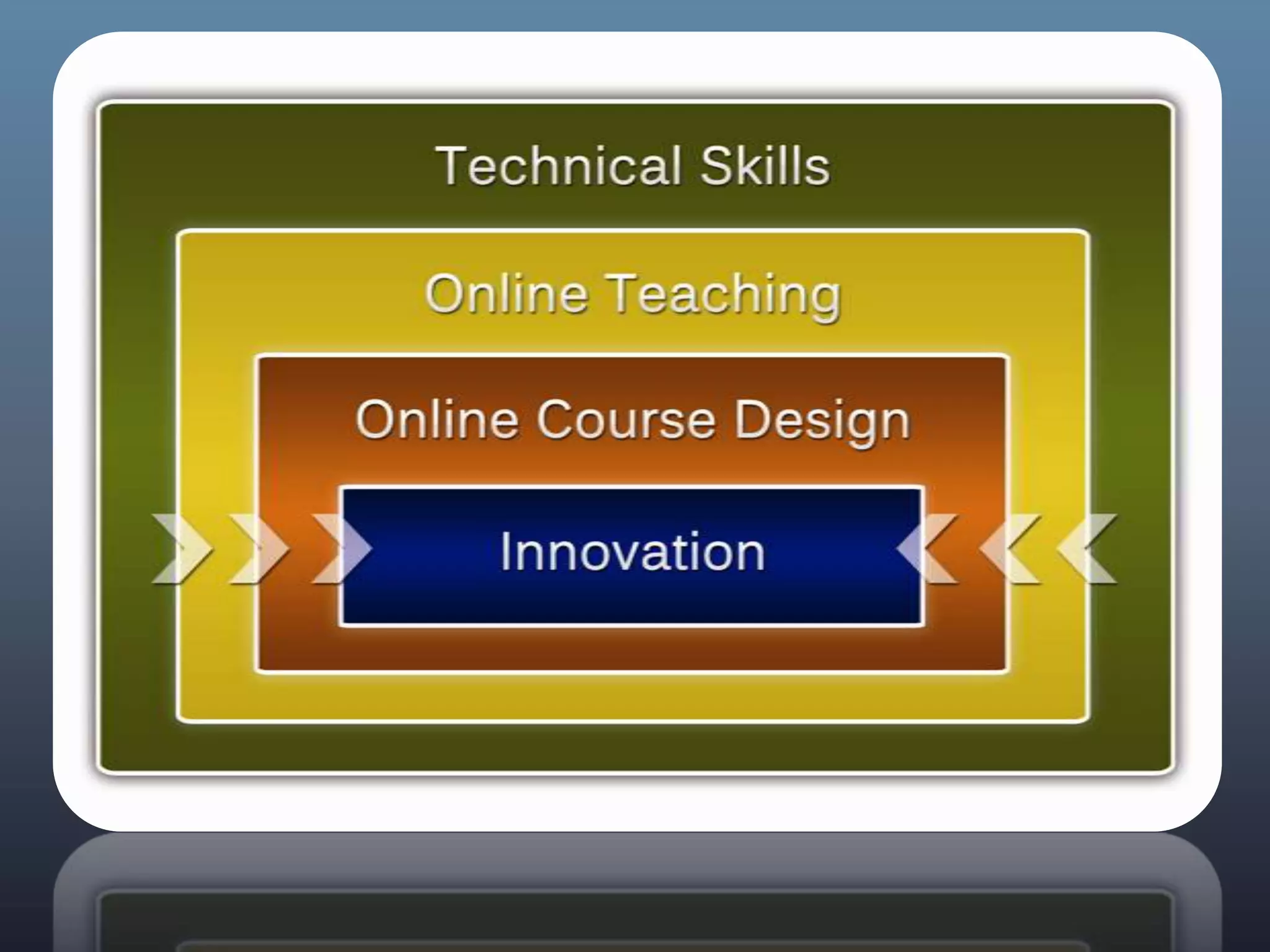 Technical Skills

Online Teaching

Online Course Design

Innovation